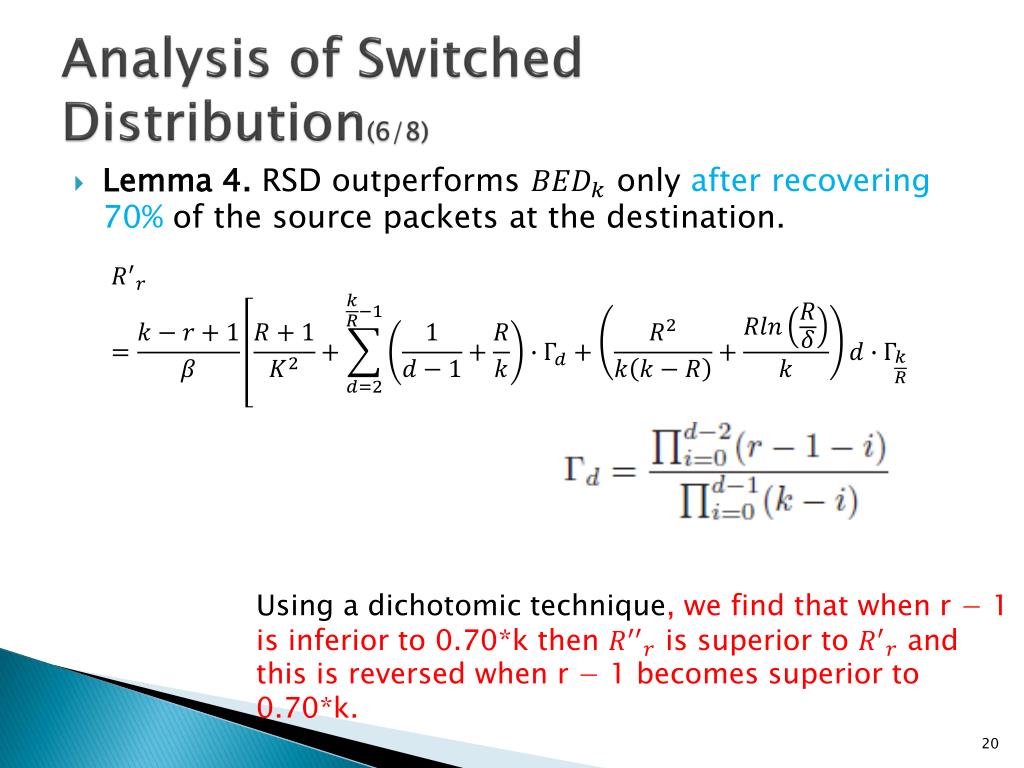 Analysis of Switched Distribution(6/8)

Lemma 4. RSD outperforms $BED_k$ only after recovering 70% of the source packets at the destination.

$R'_r = \frac{k-r+1}{\beta}\left[\frac{R+1}{K^2} + \sum_{d=2}^{\frac{k}{R}-1}\left(\frac{1}{d-1}+\frac{R}{k}\right)\cdot\Gamma_d + \left(\frac{R^2}{k(k-R)}+\frac{Rln\left(\frac{R}{\delta}\right)}{k}\right)d\cdot\Gamma_{\frac{k}{R}}\right.$

$\Gamma_d = \frac{\prod_{i=0}^{d-2}(r-1-i)}{\prod_{i=0}^{d-1}(k-i)}$

Using a dichotomic technique, we find that when r − 1 is inferior to 0.70*k then $R''_r$ is superior to $R'_r$ and this is reversed when r − 1 becomes superior to 0.70*k.

20